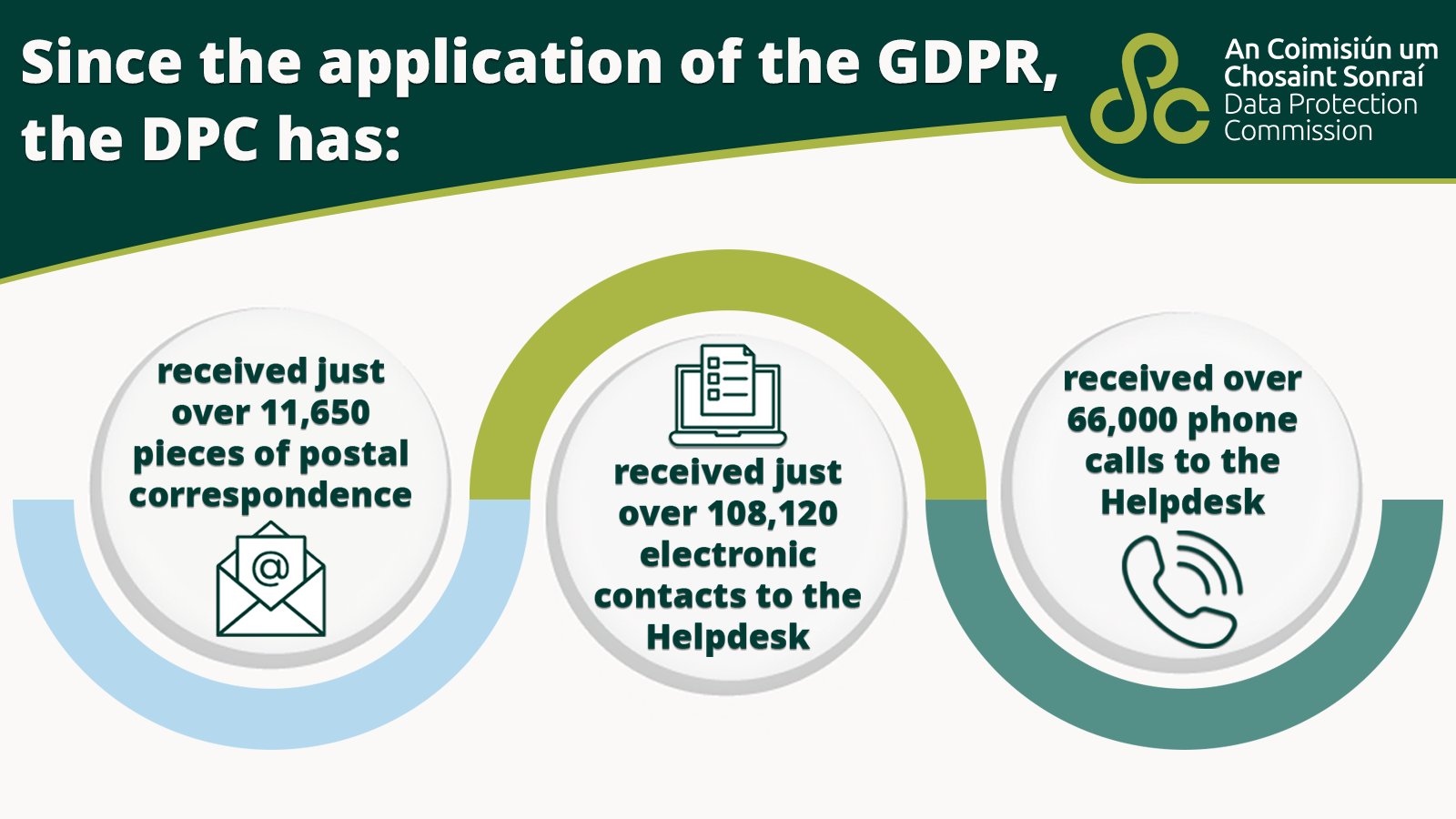 Since the application of the GDPR, the DPC has:

An Coimisiún um Chosaint Sonraí
Data Protection Commission

received just over 11,650 pieces of postal correspondence

@

received just over 108,120 electronic contacts to the Helpdesk

received over 66,000 phone calls to the Helpdesk